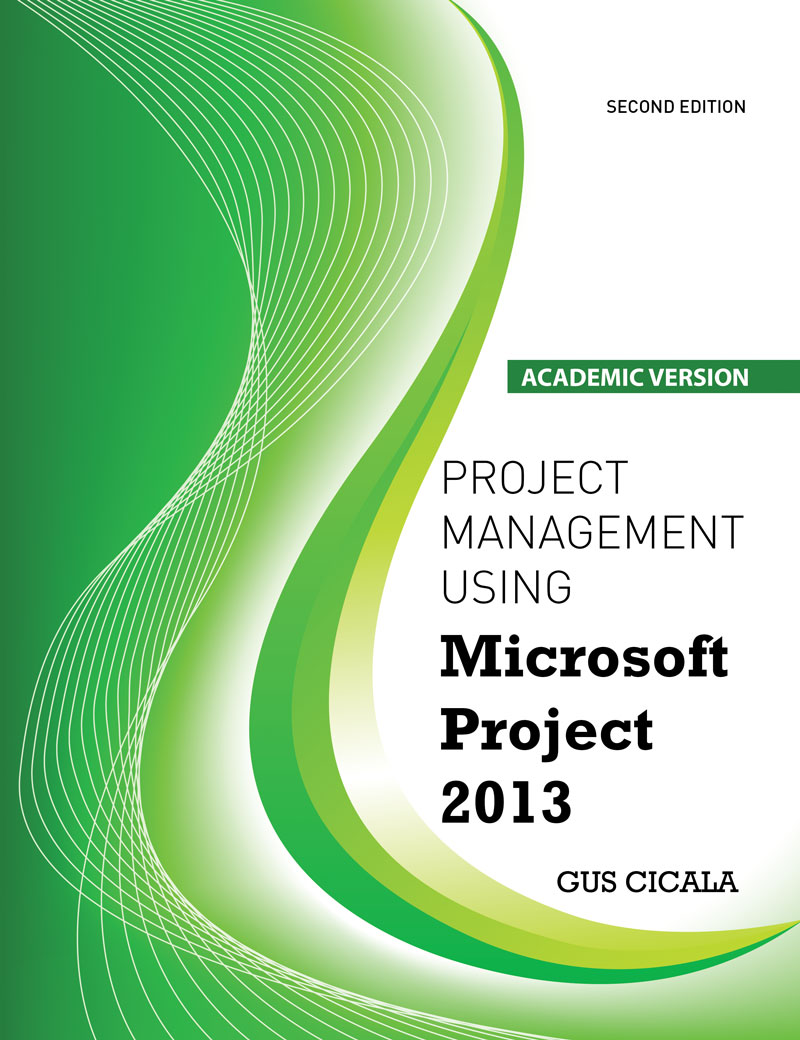 SECOND EDITION

ACADEMIC VERSION

PROJECT MANAGEMENT USING

Microsoft Project 2013

GUS CICALA